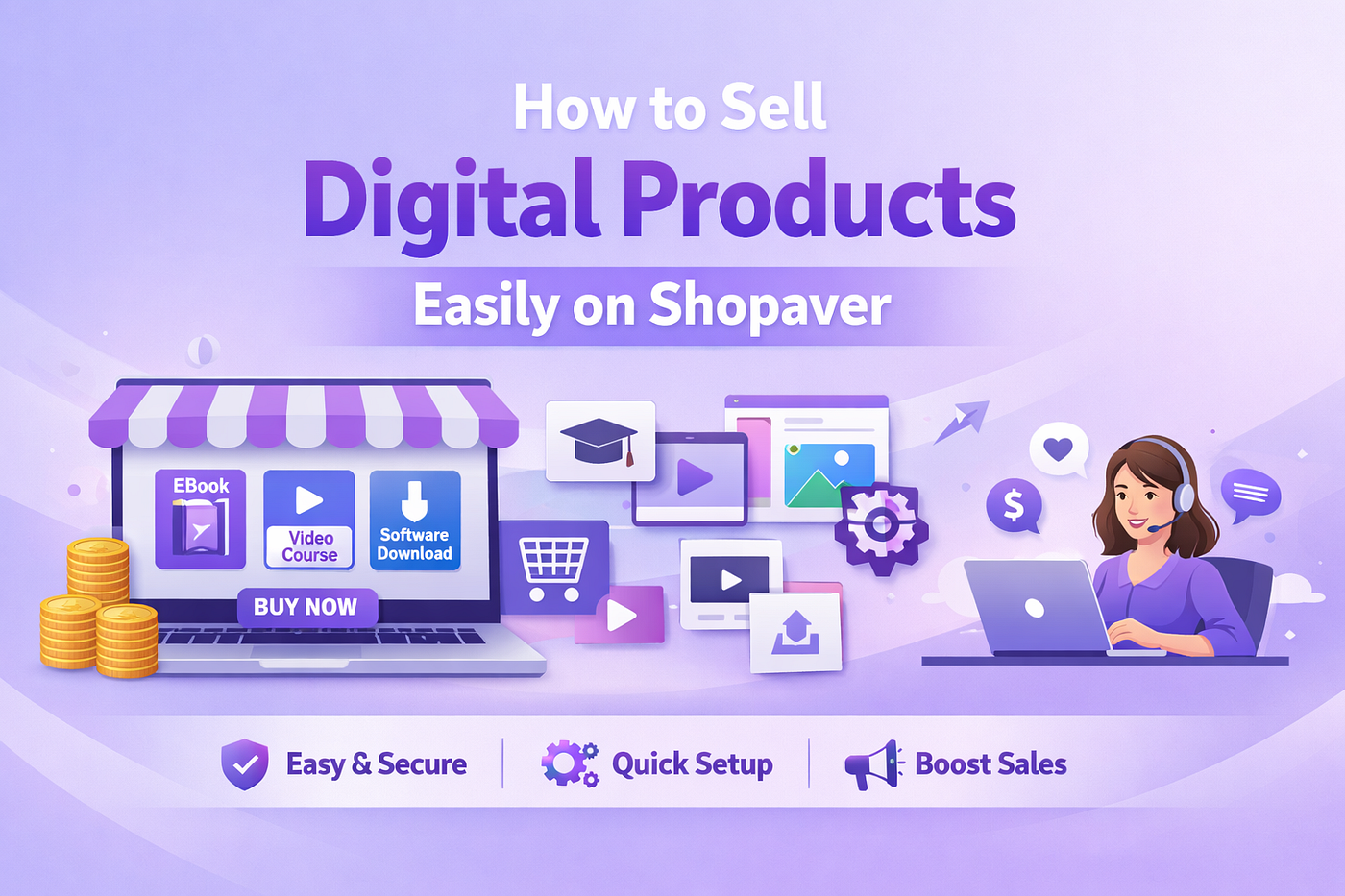 How to Sell
Digital Products
Easily on Shopaver

EBook
Video Course
Software Download
BUY NOW

$

Easy & Secure
Quick Setup
Boost Sales